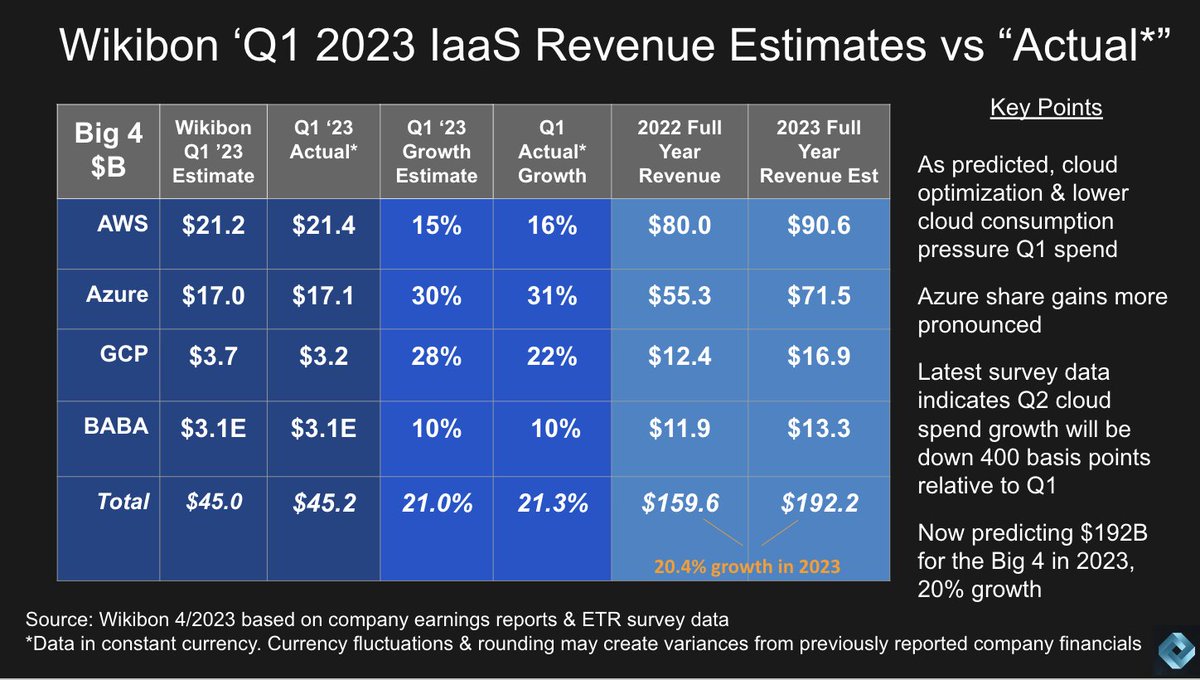 Wikibon ‘Q1 2023 IaaS Revenue Estimates vs “Actual*”

| Big 4 $B | Wikibon Q1 ’23 Estimate | Q1 ‘23 Actual* | Q1 ‘23 Growth Estimate | Q1 Actual* Growth | 2022 Full Year Revenue | 2023 Full Year Revenue Est |
|---|---|---|---|---|---|---|
| AWS | $21.2 | $21.4 | 15% | 16% | $80.0 | $90.6 |
| Azure | $17.0 | $17.1 | 30% | 31% | $55.3 | $71.5 |
| GCP | $3.7 | $3.2 | 28% | 22% | $12.4 | $16.9 |
| BABA | $3.1E | $3.1E | 10% | 10% | $11.9 | $13.3 |
| Total | $45.0 | $45.2 | 21.0% | 21.3% | $159.6 | $192.2 |

20.4% growth in 2023

Key Points

As predicted, cloud optimization & lower cloud consumption pressure Q1 spend

Azure share gains more pronounced

Latest survey data indicates Q2 cloud spend growth will be down 400 basis points relative to Q1

Now predicting $192B for the Big 4 in 2023, 20% growth

Source: Wikibon 4/2023 based on company earnings reports & ETR survey data
*Data in constant currency. Currency fluctuations & rounding may create variances from previously reported company financials